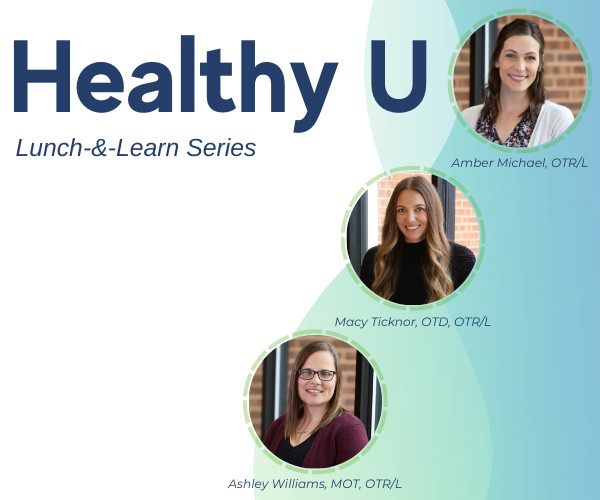 Healthy U

Lunch-&-Learn Series

Amber Michael, OTR/L

Macy Ticknor, OTD, OTR/L

Ashley Williams, MOT, OTR/L